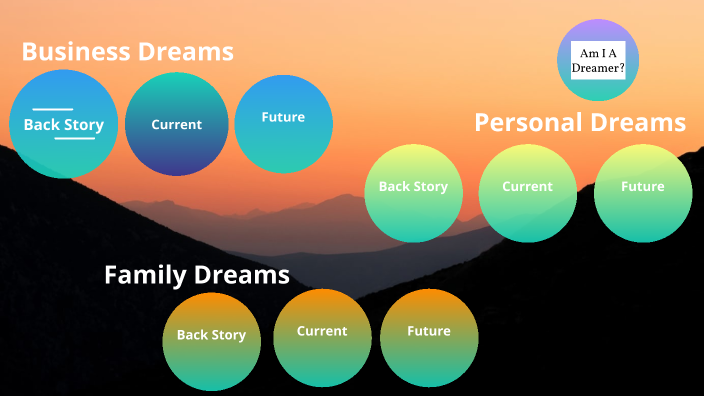 Business Dreams

Back Story

Current

Future

Am I A Dreamer?

Personal Dreams

Back Story

Current

Future

Family Dreams

Back Story

Current

Future